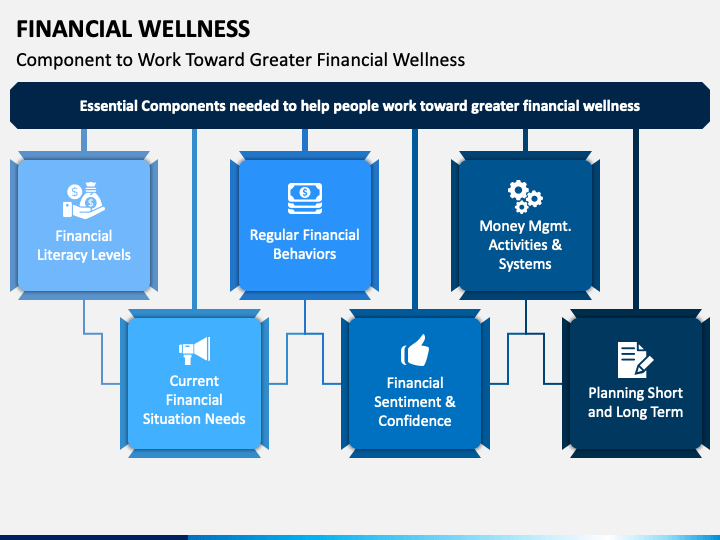 FINANCIAL WELLNESS

Component to Work Toward Greater Financial Wellness

Essential Components needed to help people work toward greater financial wellness

Financial Literacy Levels

Current Financial Situation Needs

Regular Financial Behaviors

Financial Sentiment & Confidence

Money Mgmt. Activities & Systems

Planning Short and Long Term